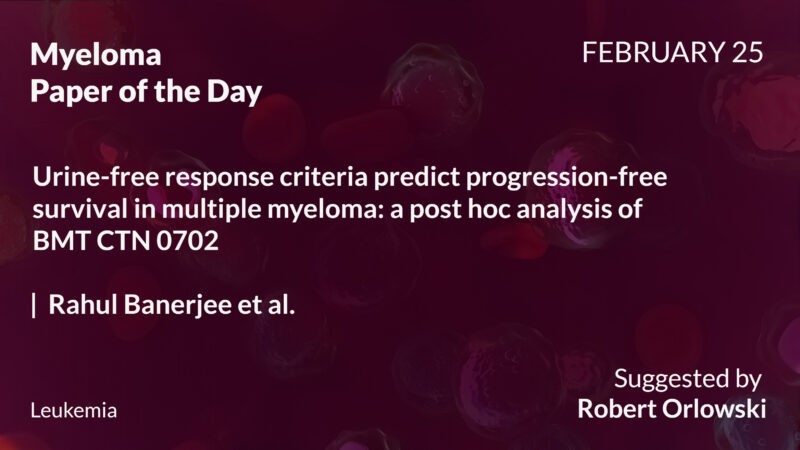 Myeloma
Paper of the Day

FEBRUARY 25

Urine-free response criteria predict progression-free survival in multiple myeloma: a post hoc analysis of BMT CTN 0702

| Rahul Banerjee et al.

Leukemia

Suggested by
Robert Orlowski